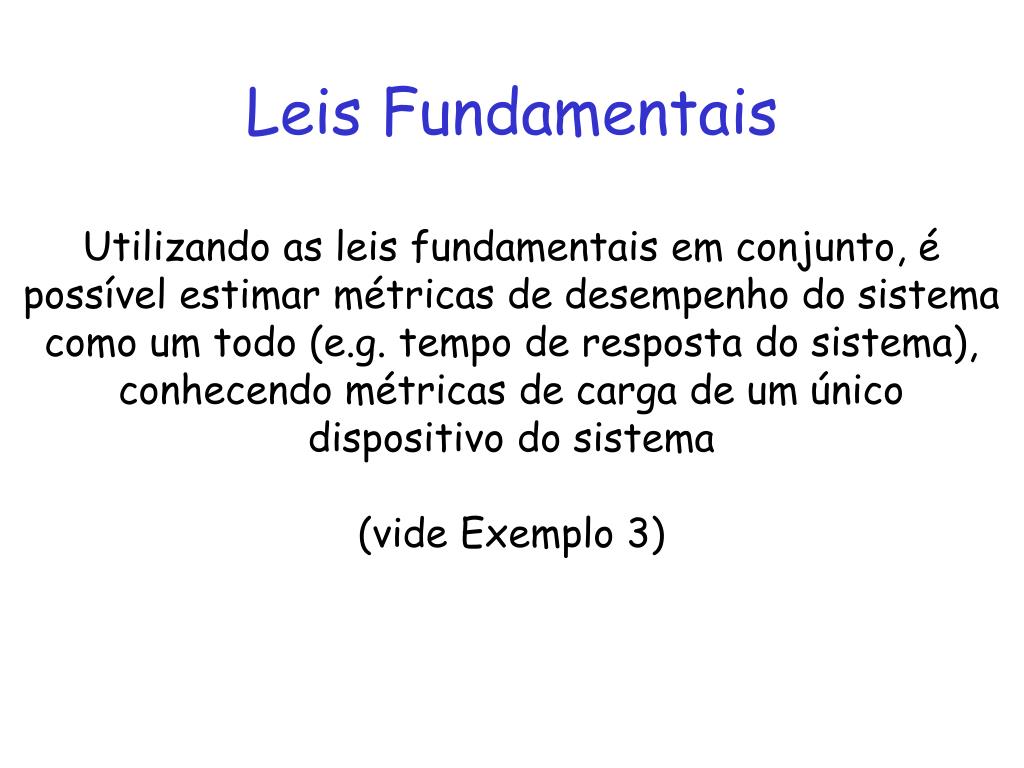 Leis Fundamentais

Utilizando as leis fundamentais em conjunto, é possível estimar métricas de desempenho do sistema como um todo (e.g. tempo de resposta do sistema), conhecendo métricas de carga de um único dispositivo do sistema

(vide Exemplo 3)